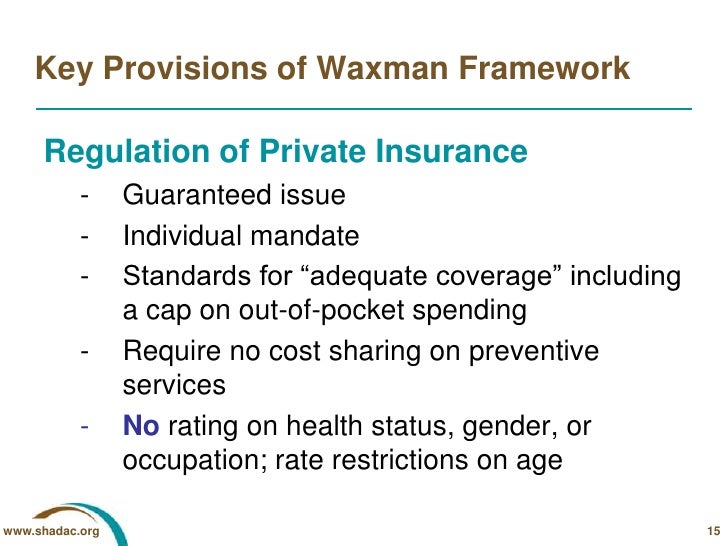 Key Provisions of Waxman Framework

Regulation of Private Insurance

- Guaranteed issue
- Individual mandate
- Standards for “adequate coverage” including a cap on out-of-pocket spending
- Require no cost sharing on preventive services
- No rating on health status, gender, or occupation; rate restrictions on age

www.shadac.org

15